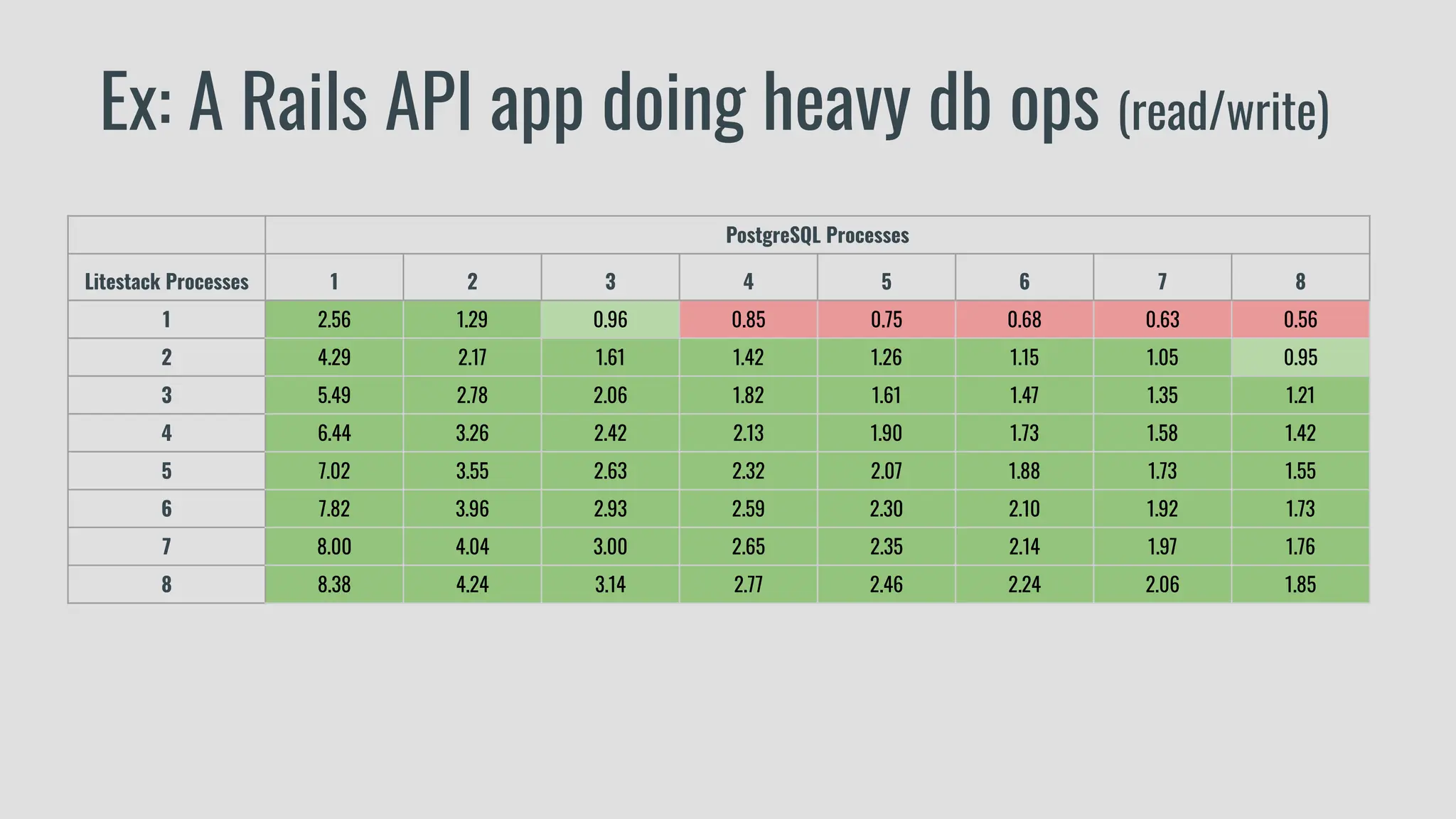 Ex: A Rails API app doing heavy db ops (read/write)

| | PostgreSQL Processes | | | | | | | |
|---|---|---|---|---|---|---|---|---|
| Litestack Processes | 1 | 2 | 3 | 4 | 5 | 6 | 7 | 8 |
| 1 | 2.56 | 1.29 | 0.96 | 0.85 | 0.75 | 0.68 | 0.63 | 0.56 |
| 2 | 4.29 | 2.17 | 1.61 | 1.42 | 1.26 | 1.15 | 1.05 | 0.95 |
| 3 | 5.49 | 2.78 | 2.06 | 1.82 | 1.61 | 1.47 | 1.35 | 1.21 |
| 4 | 6.44 | 3.26 | 2.42 | 2.13 | 1.90 | 1.73 | 1.58 | 1.42 |
| 5 | 7.02 | 3.55 | 2.63 | 2.32 | 2.07 | 1.88 | 1.73 | 1.55 |
| 6 | 7.82 | 3.96 | 2.93 | 2.59 | 2.30 | 2.10 | 1.92 | 1.73 |
| 7 | 8.00 | 4.04 | 3.00 | 2.65 | 2.35 | 2.14 | 1.97 | 1.76 |
| 8 | 8.38 | 4.24 | 3.14 | 2.77 | 2.46 | 2.24 | 2.06 | 1.85 |